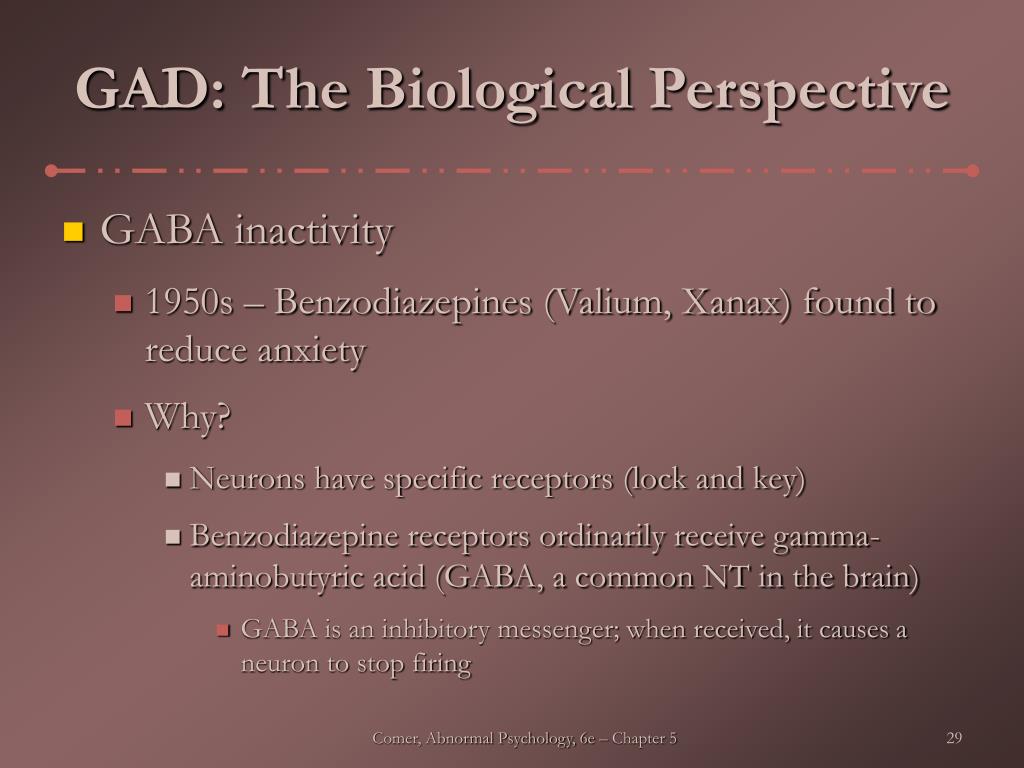 GAD: The Biological Perspective

GABA inactivity

1950s – Benzodiazepines (Valium, Xanax) found to reduce anxiety

Why?

Neurons have specific receptors (lock and key)

Benzodiazepine receptors ordinarily receive gamma-aminobutyric acid (GABA, a common NT in the brain)

GABA is an inhibitory messenger; when received, it causes a neuron to stop firing

Comer, Abnormal Psychology, 6e – Chapter 5

29